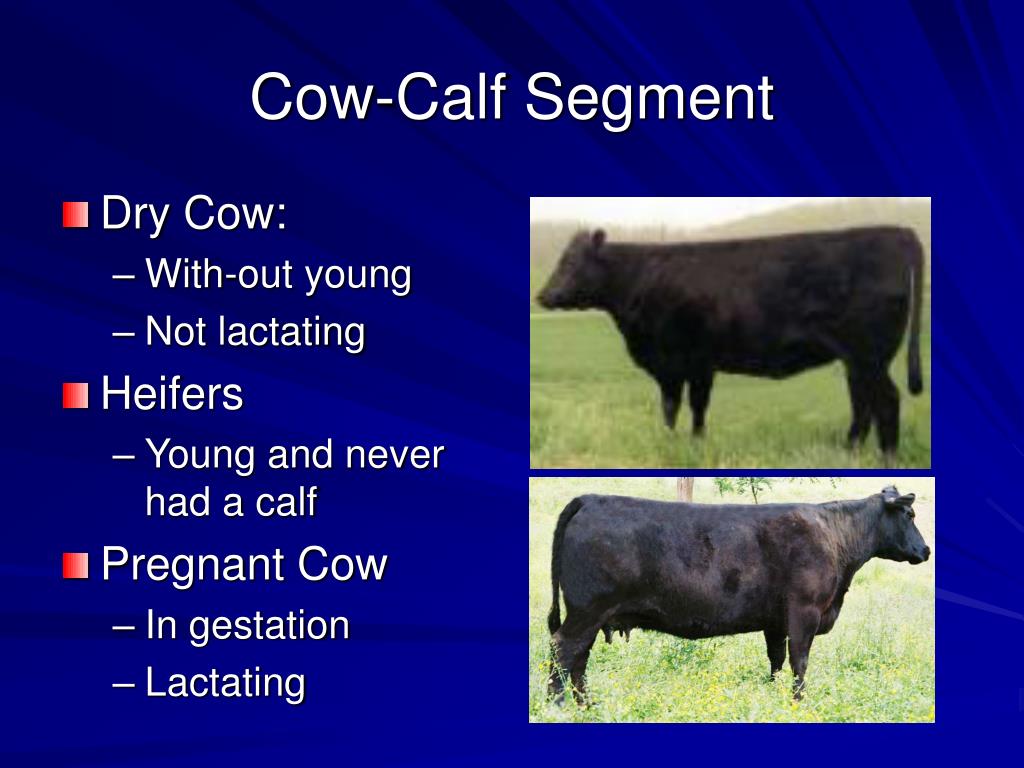 Cow-Calf Segment

Dry Cow:
– With-out young
– Not lactating

Heifers
– Young and never had a calf

Pregnant Cow
– In gestation
– Lactating